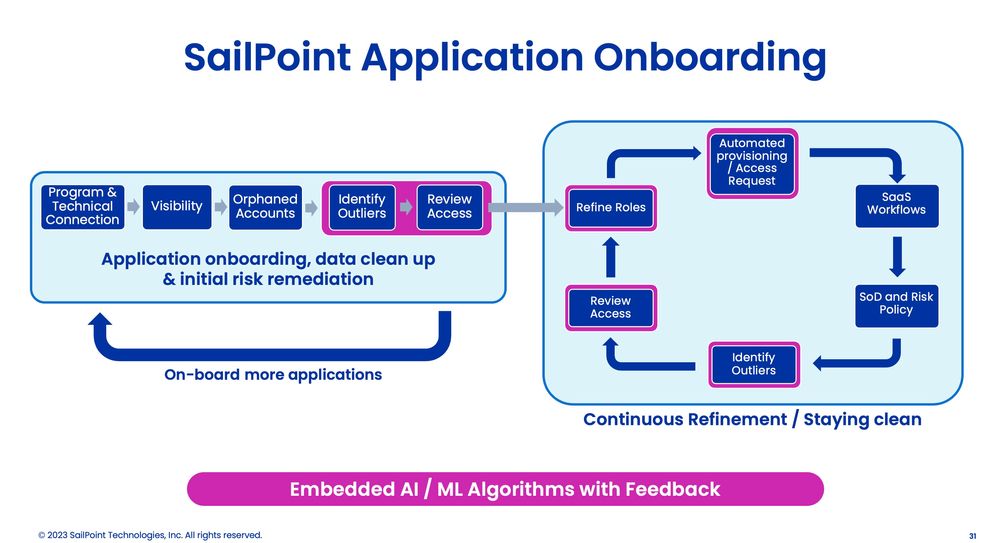 SailPoint Application Onboarding

Program & Technical Connection

Visibility

Orphaned Accounts

Identify Outliers

Review Access

Application onboarding, data clean up & initial risk remediation

On-board more applications

Refine Roles

Automated provisioning / Access Request

SaaS Workflows

SoD and Risk Policy

Identify Outliers

Review Access

Continuous Refinement / Staying clean

Embedded AI / ML Algorithms with Feedback

© 2023 SailPoint Technologies, Inc. All rights reserved.

31